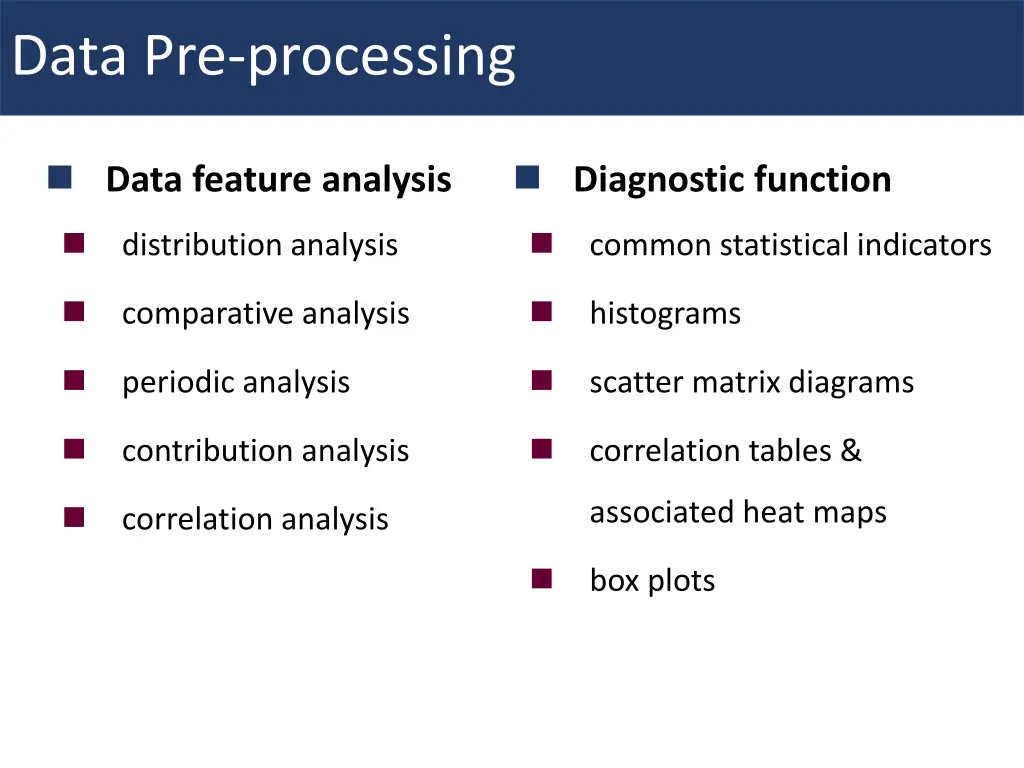 Data Pre-processing

Data feature analysis

distribution analysis

comparative analysis

periodic analysis

contribution analysis

correlation analysis

Diagnostic function

common statistical indicators

histograms

scatter matrix diagrams

correlation tables & associated heat maps

box plots